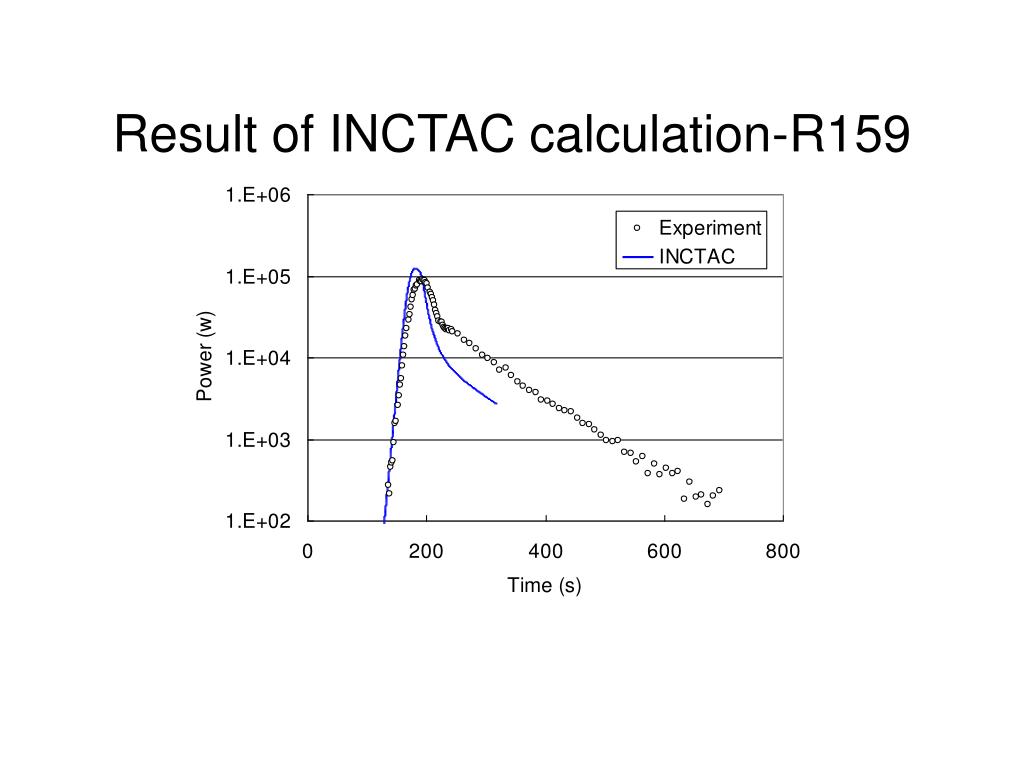 Result of INCTAC calculation-R159

1.E+06
1.E+05
1.E+04
1.E+03
1.E+02

Power (w)

Experiment
INCTAC

0
200
400
600
800

Time (s)